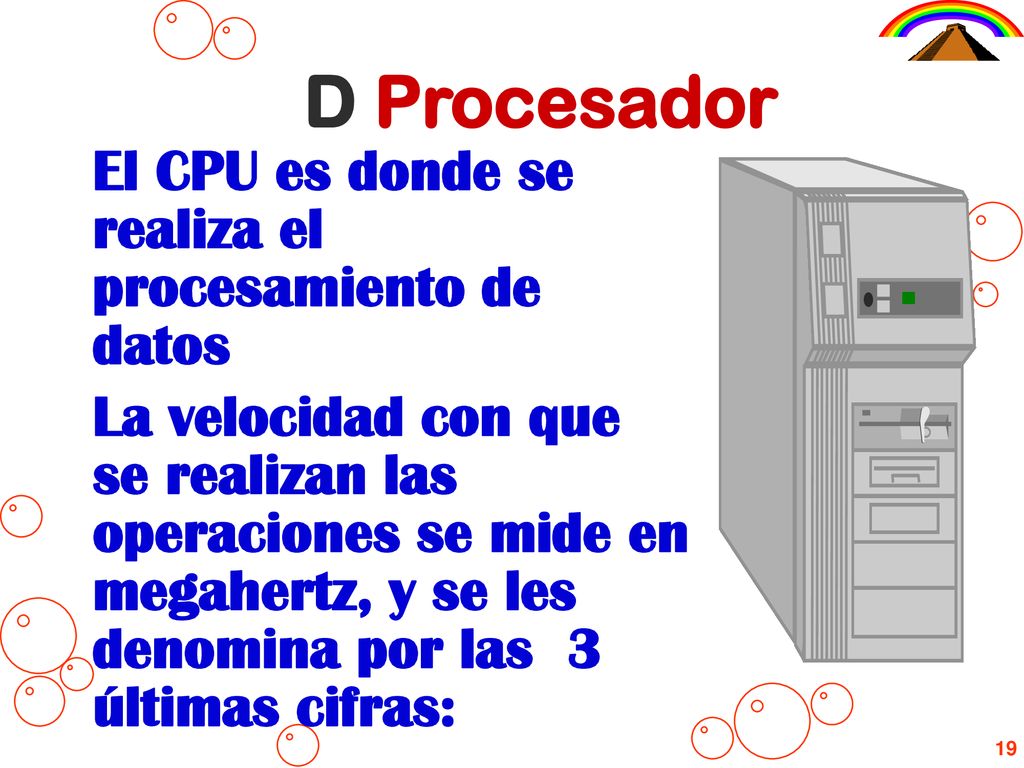 D Procesador

El CPU es donde se realiza el procesamiento de datos

La velocidad con que se realizan las operaciones se mide en megahertz, y se les denomina por las 3 últimas cifras:

19